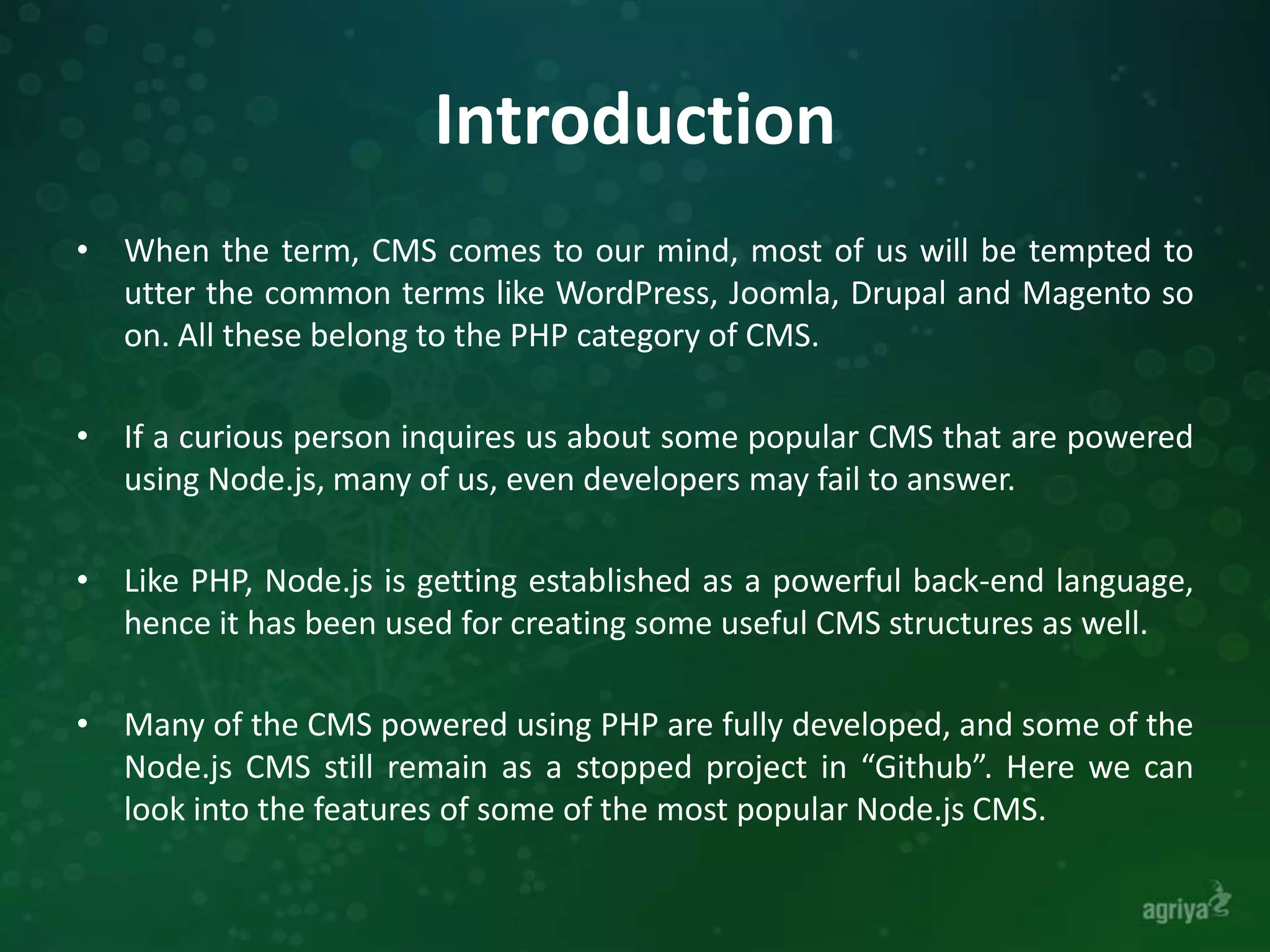 Introduction

• When the term, CMS comes to our mind, most of us will be tempted to utter the common terms like WordPress, Joomla, Drupal and Magento so on. All these belong to the PHP category of CMS.

• If a curious person inquires us about some popular CMS that are powered using Node.js, many of us, even developers may fail to answer.

• Like PHP, Node.js is getting established as a powerful back-end language, hence it has been used for creating some useful CMS structures as well.

• Many of the CMS powered using PHP are fully developed, and some of the Node.js CMS still remain as a stopped project in “Github”. Here we can look into the features of some of the most popular Node.js CMS.

agriya